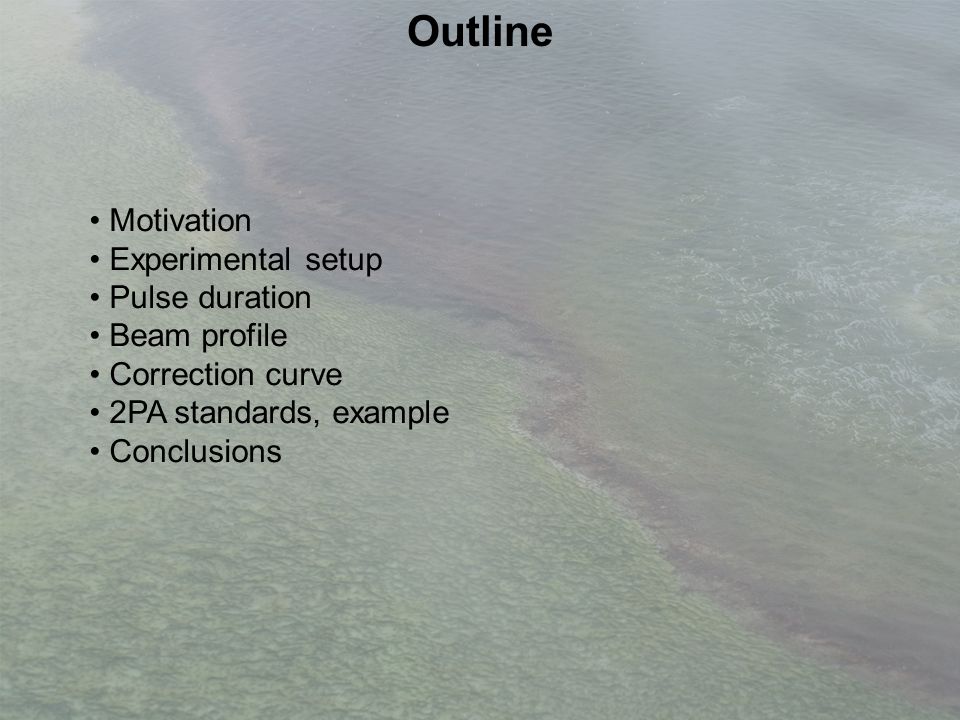 Outline

• Motivation
• Experimental setup
• Pulse duration
• Beam profile
• Correction curve
• 2PA standards, example
• Conclusions